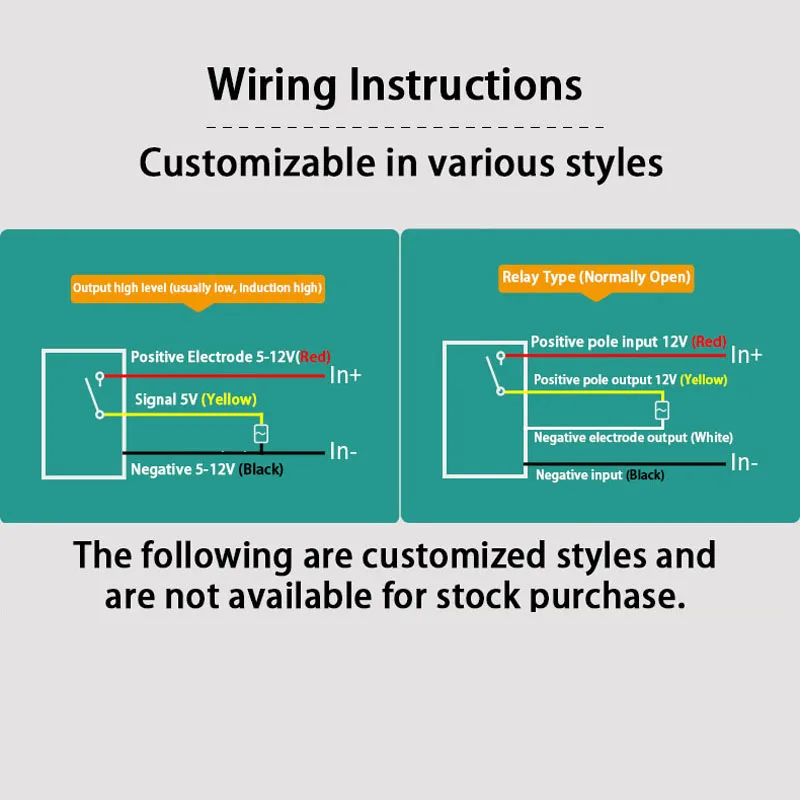 Wiring Instructions

Customizable in various styles

Output high level (usually low, induction high)

Positive Electrode 5-12V(Red)
In+
Signal 5V (Yellow)
In-
Negative 5-12V (Black)

Relay Type (Normally Open)

Positive pole input 12V (Red)
In+
Positive pole output 12V (Yellow)
Negative electrode output (White)
In-
Negative input (Black)

The following are customized styles and are not available for stock purchase.